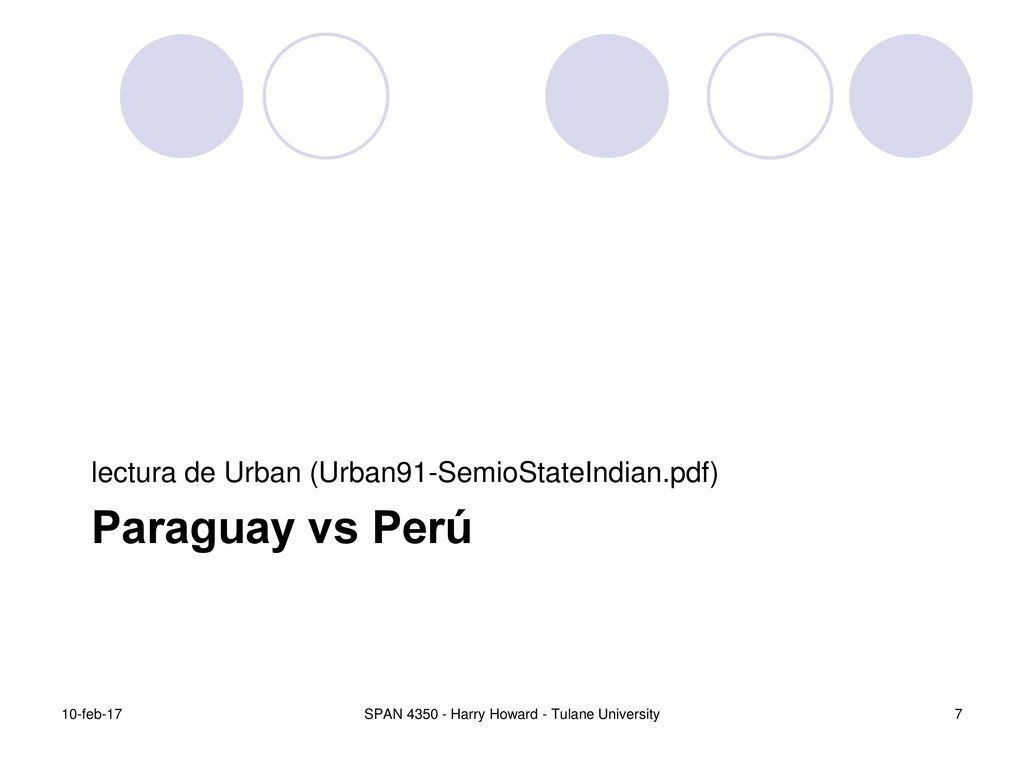 lectura de Urban (Urban91-SemioStateIndian.pdf)

Paraguay vs Perú

10-feb-17

SPAN 4350 - Harry Howard - Tulane University

7